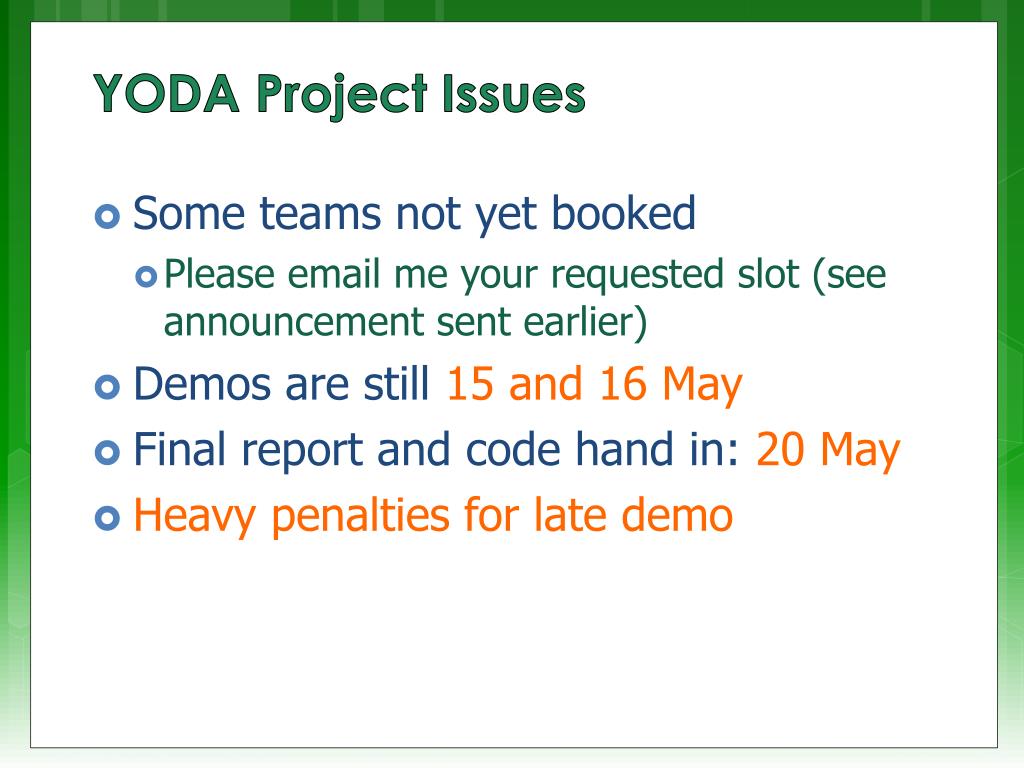 YODA Project Issues

Some teams not yet booked

Please email me your requested slot (see announcement sent earlier)

Demos are still 15 and 16 May

Final report and code hand in: 20 May

Heavy penalties for late demo